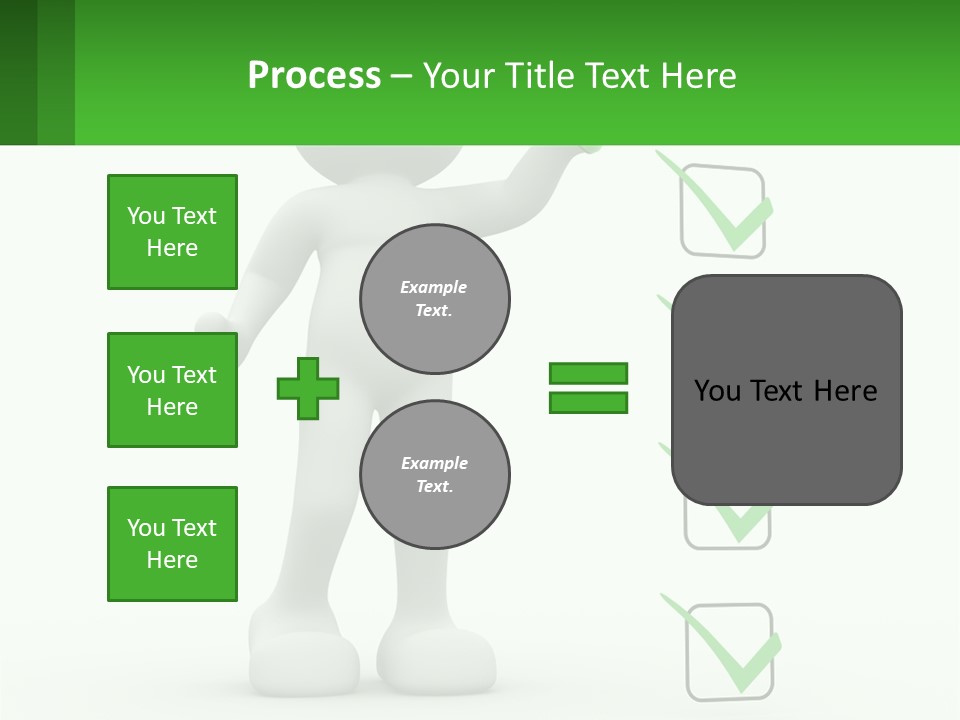 Process – Your Title Text Here

You Text Here

You Text Here

You Text Here

Example Text.

Example Text.

You Text Here